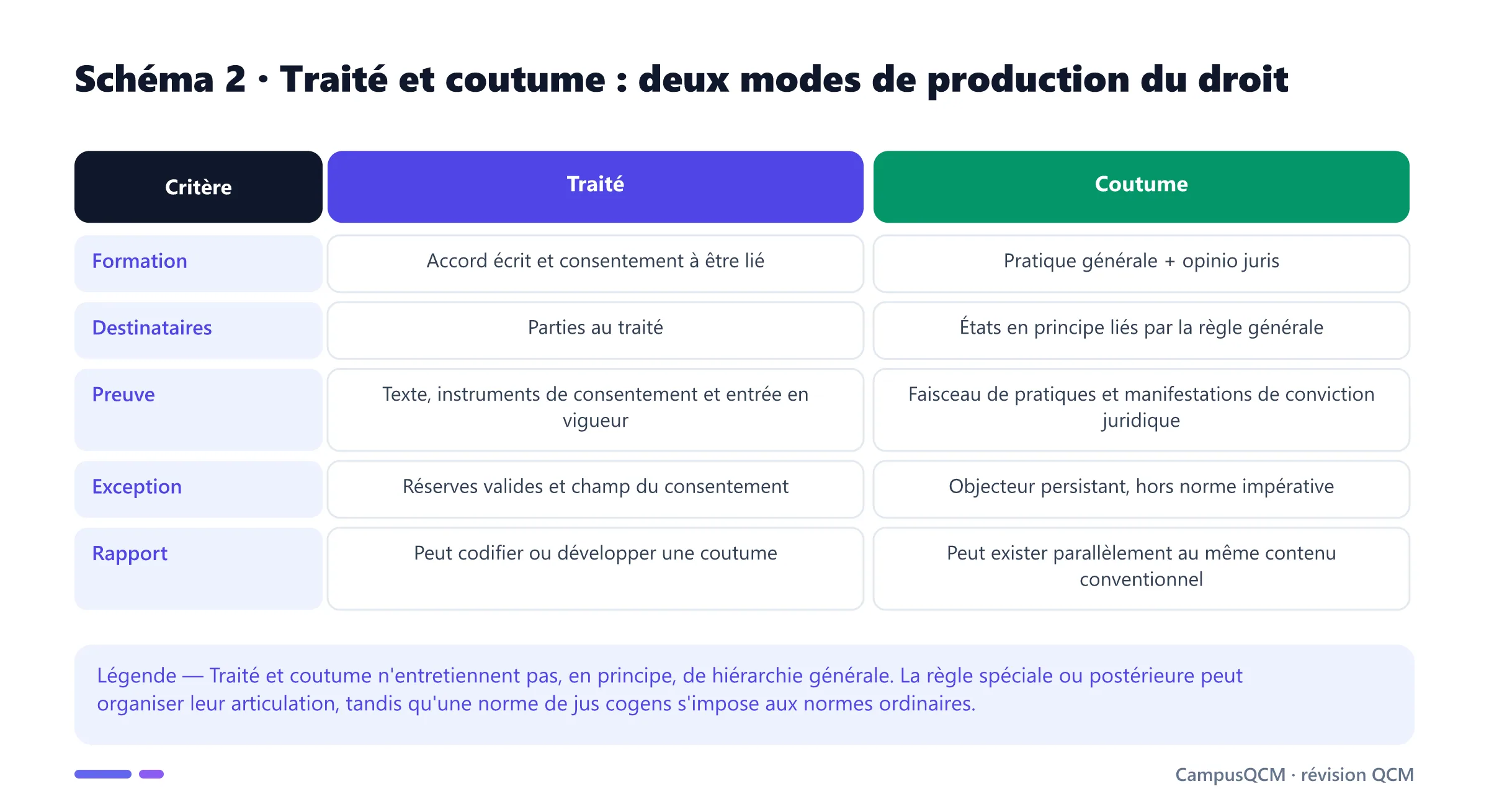 Schéma 2 · Traité et coutume : deux modes de production du droit

| Critère | Traité | Coutume |
|---|---|---|
| Formation | Accord écrit et consentement à être lié | Pratique générale + opinio juris |
| Destinataires | Parties au traité | États en principe liés par la règle générale |
| Preuve | Texte, instruments de consentement et entrée en vigueur | Faisceau de pratiques et manifestations de conviction juridique |
| Exception | Réserves valides et champ du consentement | Objecteur persistant, hors norme impérative |
| Rapport | Peut codifier ou développer une coutume | Peut exister parallèlement au même contenu conventionnel |

Légende — Traité et coutume n'entretiennent pas, en principe, de hiérarchie générale. La règle spéciale ou postérieure peut organiser leur articulation, tandis qu'une norme de jus cogens s'impose aux normes ordinaires.

CampusQCM · révision QCM